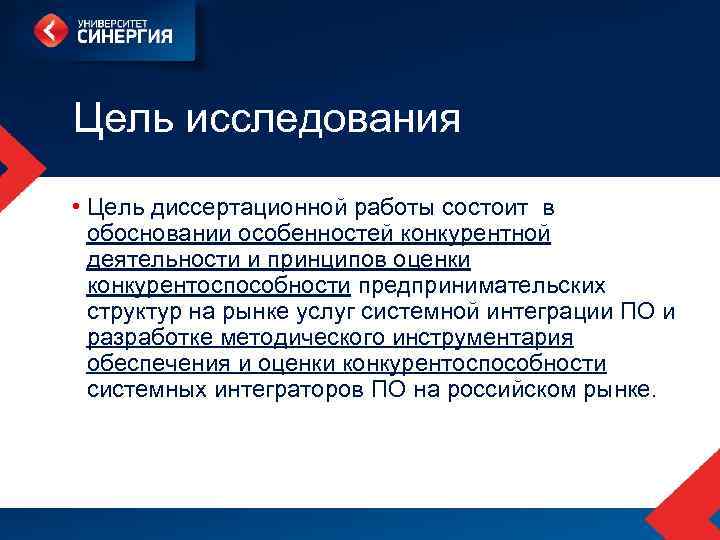 УНИВЕРСИТЕТ
СИНЕРГИЯ

Цель исследования

• Цель диссертационной работы состоит в обосновании особенностей конкурентной деятельности и принципов оценки конкурентоспособности предпринимательских структур на рынке услуг системной интеграции ПО и разработке методического инструментария обеспечения и оценки конкурентоспособности системных интеграторов ПО на российском рынке.